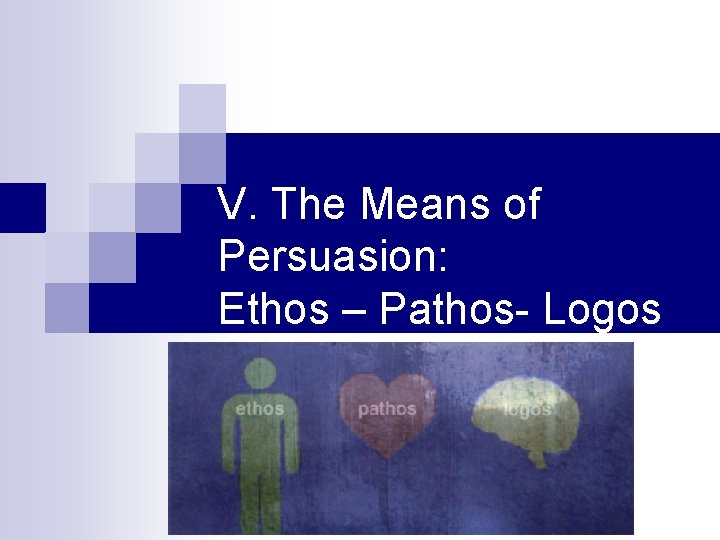 V. The Means of Persuasion:
Ethos – Pathos- Logos

ethos
pathos
logos